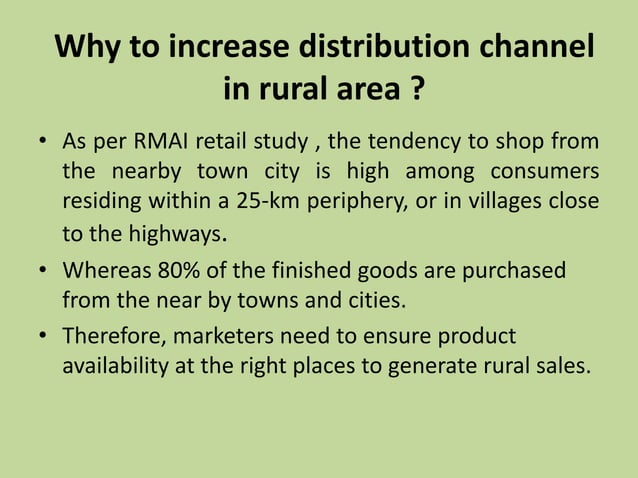 Why to increase distribution channel in rural area ?

• As per RMAI retail study , the tendency to shop from the nearby town city is high among consumers residing within a 25-km periphery, or in villages close to the highways.

• Whereas 80% of the finished goods are purchased from the near by towns and cities.

• Therefore, marketers need to ensure product availability at the right places to generate rural sales.